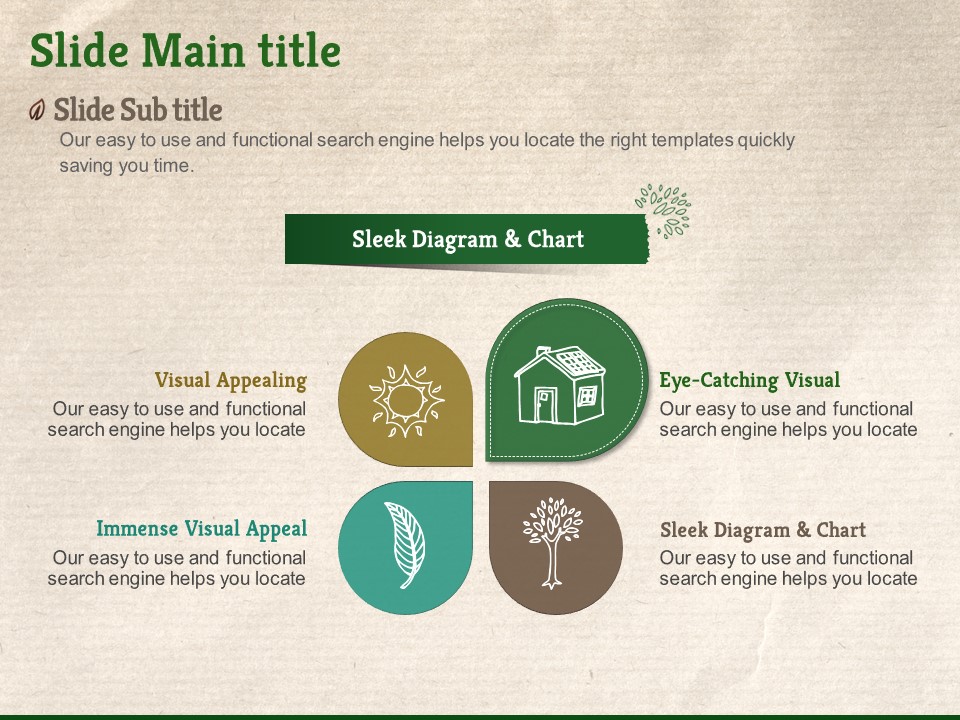 Slide Main title

Slide Sub title

Our easy to use and functional search engine helps you locate the right templates quickly saving you time.

Sleek Diagram & Chart

Visual Appealing

Our easy to use and functional search engine helps you locate

Eye-Catching Visual

Our easy to use and functional search engine helps you locate

Immense Visual Appeal

Our easy to use and functional search engine helps you locate

Sleek Diagram & Chart

Our easy to use and functional search engine helps you locate